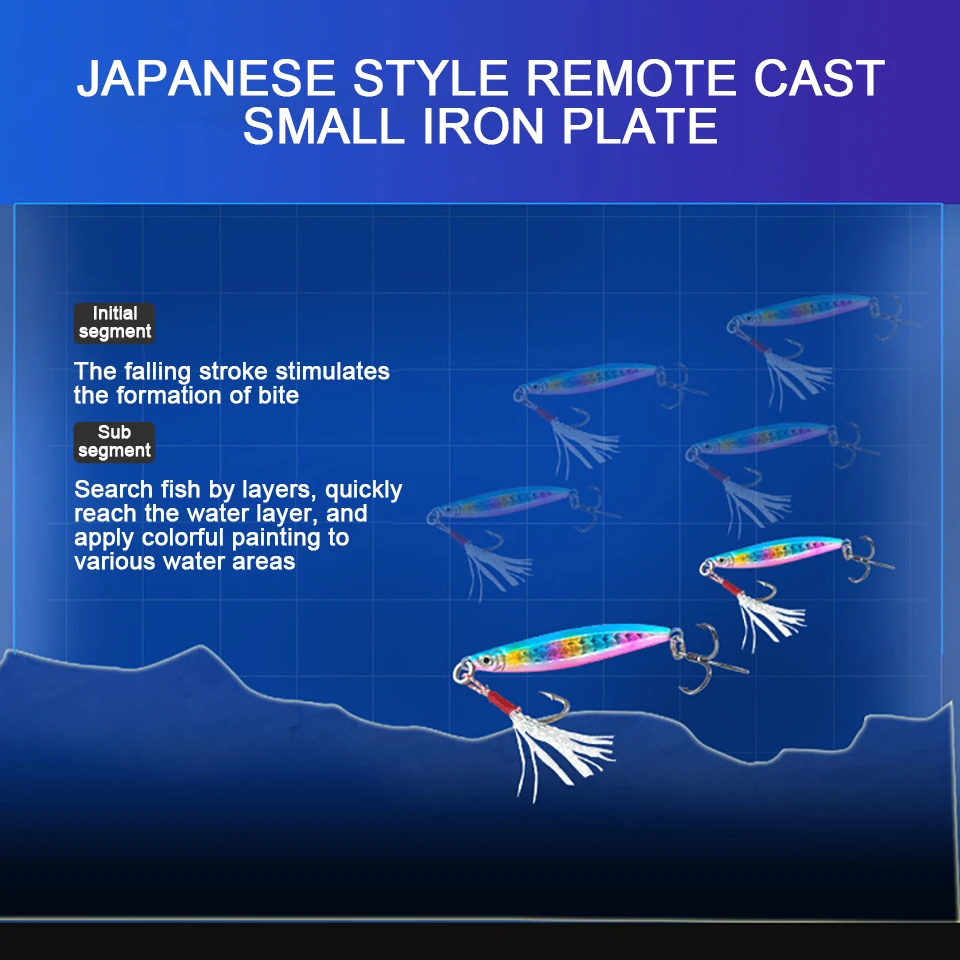 JAPANESE STYLE REMOTE CAST SMALL IRON PLATE

Initial segment

The falling stroke stimulates the formation of bite

Sub segment

Search fish by layers, quickly reach the water layer, and apply colorful painting to various water areas